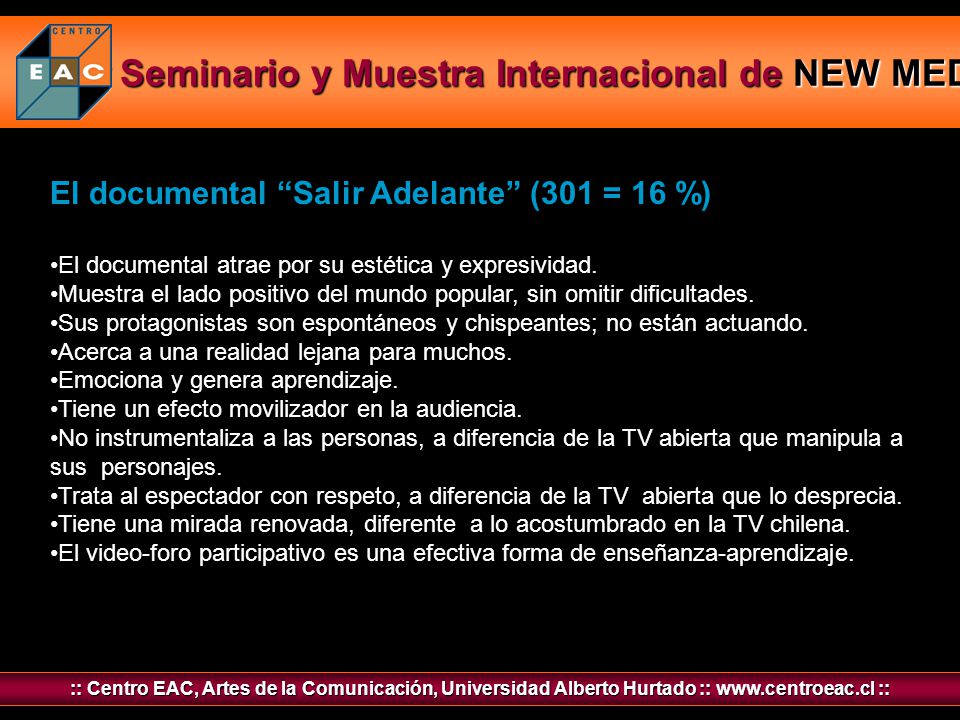 CENTRO
EAC
Seminario y Muestra Internacional de NEW MED

El documental “Salir Adelante” (301 = 16 %)

•El documental atrae por su estética y expresividad.
•Muestra el lado positivo del mundo popular, sin omitir dificultades.
•Sus protagonistas son espontáneos y chispeantes; no están actuando.
•Acerca a una realidad lejana para muchos.
•Emociona y genera aprendizaje.
•Tiene un efecto movilizador en la audiencia.
•No instrumentaliza a las personas, a diferencia de la TV abierta que manipula a sus personajes.
•Trata al espectador con respeto, a diferencia de la TV abierta que lo desprecia.
•Tiene una mirada renovada, diferente a lo acostumbrado en la TV chilena.
•El video-foro participativo es una efectiva forma de enseñanza-aprendizaje.

:: Centro EAC, Artes de la Comunicación, Universidad Alberto Hurtado :: www.centroeac.cl ::